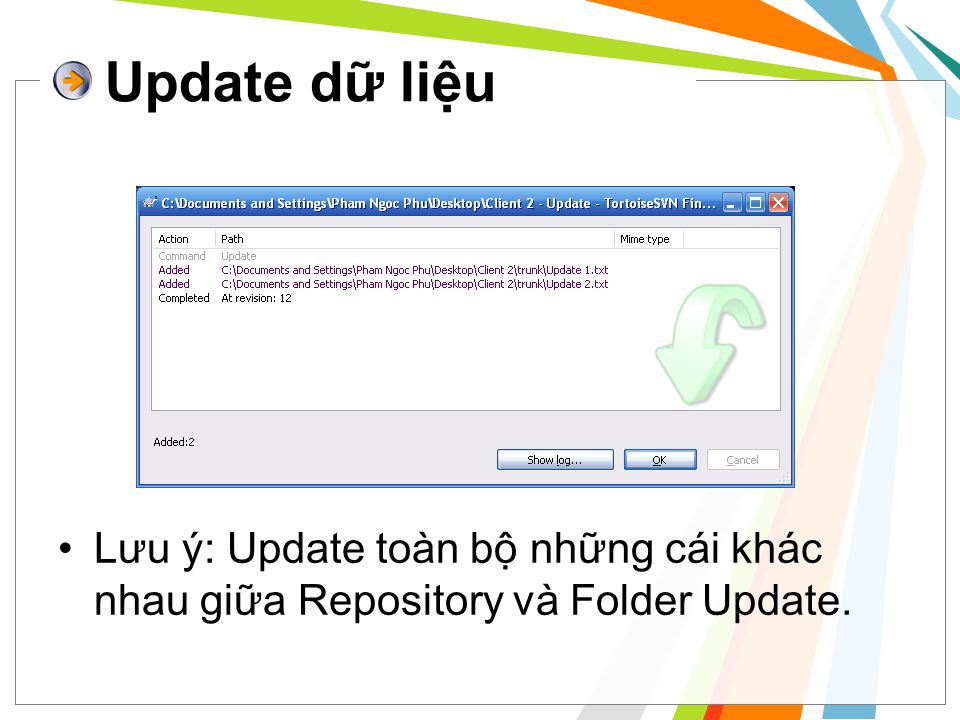 Update dữ liệu

C:\Documents and Settings\Pham Ngoc Phu\Desktop\Client 2 - Update - TortoiseSVN Fin...

| Action | Path | Mime type |
|---|---|---|
| Command | Update | |
| Added | C:\Documents and Settings\Pham Ngoc Phu\Desktop\Client 2\trunk\Update 1.txt | |
| Added | C:\Documents and Settings\Pham Ngoc Phu\Desktop\Client 2\trunk\Update 2.txt | |
| Completed | At revision: 12 | |

Added:2

Show log... OK Cancel

• Lưu ý: Update toàn bộ những cái khác nhau giữa Repository và Folder Update.